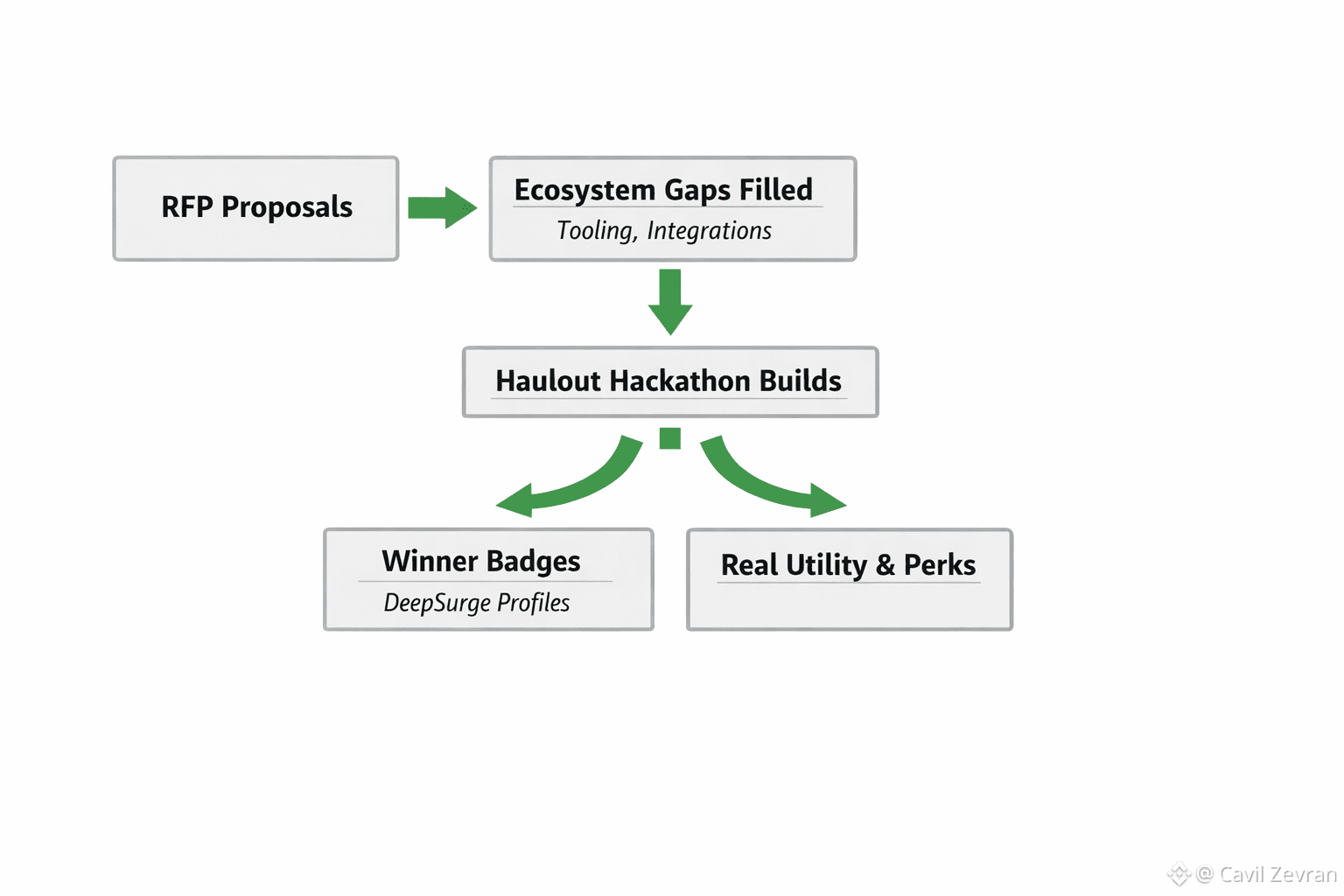 RFP Proposals

Ecosystem Gaps Filled
Tooling, Integrations

Haulout Hackathon Builds

Winner Badges
DeepSurge Profiles

Real Utility & Perks

@ Cavil Zevran